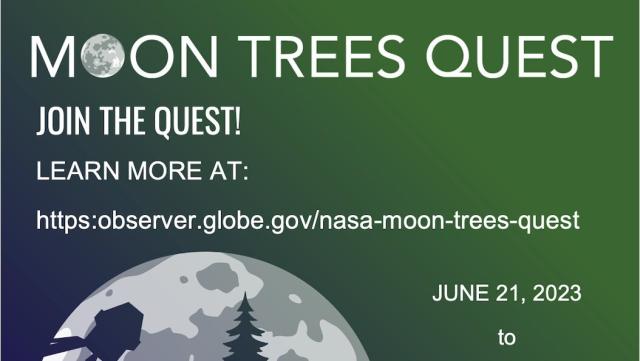 MOON TREES QUEST

JOIN THE QUEST!

LEARN MORE AT:

https:observer.globe.gov/nasa-moon-trees-quest

JUNE 21, 2023

to